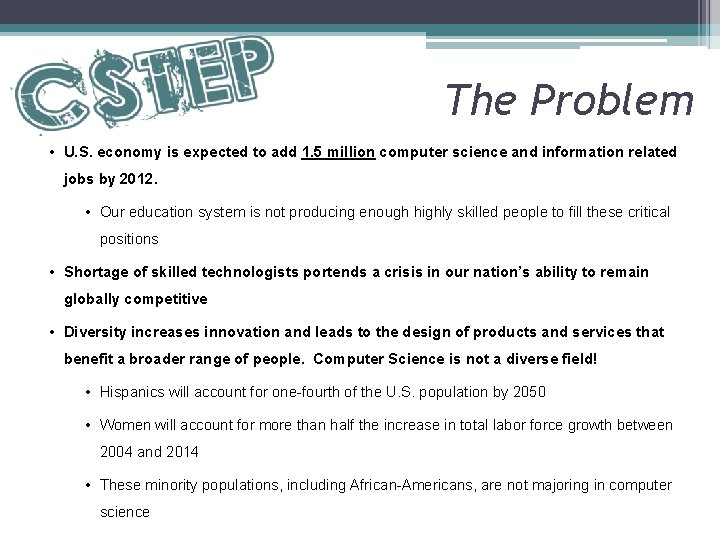 CSTEP

The Problem

• U.S. economy is expected to add 1.5 million computer science and information related jobs by 2012.

• Our education system is not producing enough highly skilled people to fill these critical positions

• Shortage of skilled technologists portends a crisis in our nation's ability to remain globally competitive

• Diversity increases innovation and leads to the design of products and services that benefit a broader range of people. Computer Science is not a diverse field!

• Hispanics will account for one-fourth of the U.S. population by 2050

• Women will account for more than half the increase in total labor force growth between 2004 and 2014

• These minority populations, including African-Americans, are not majoring in computer science